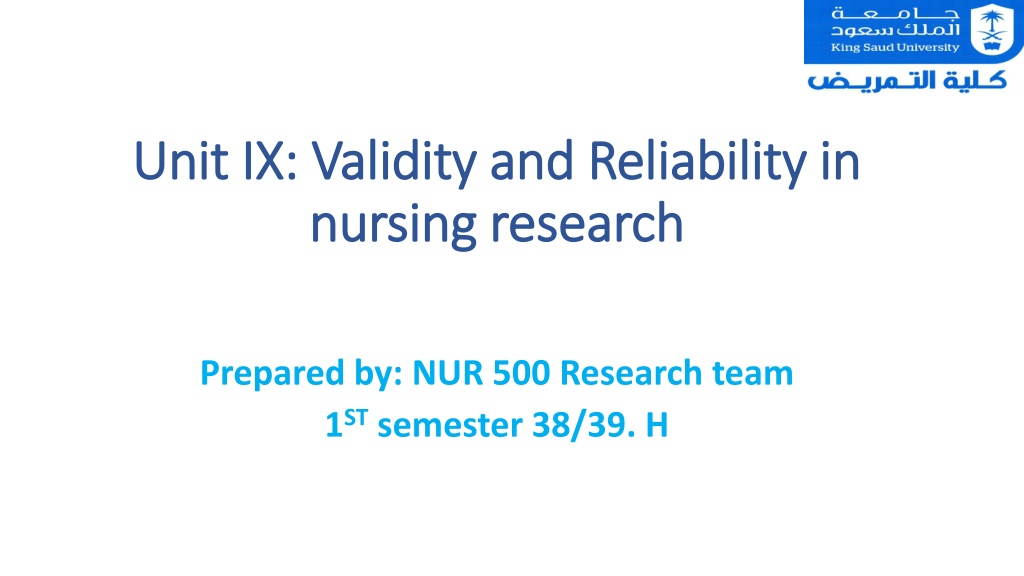 جامعة
الملك سعود
King Saud University

كلية التمريض

Unit IX: Validity and Reliability in nursing research

Prepared by: NUR 500 Research team
1$^{ST}$ semester 38/39. H